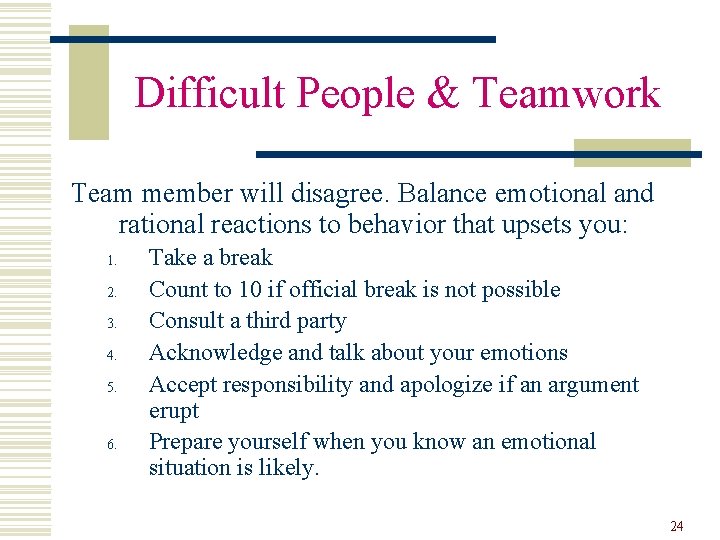 Difficult People & Teamwork

Team member will disagree. Balance emotional and rational reactions to behavior that upsets you:

1. Take a break
2. Count to 10 if official break is not possible
3. Consult a third party
4. Acknowledge and talk about your emotions
5. Accept responsibility and apologize if an argument erupt
6. Prepare yourself when you know an emotional situation is likely.

24